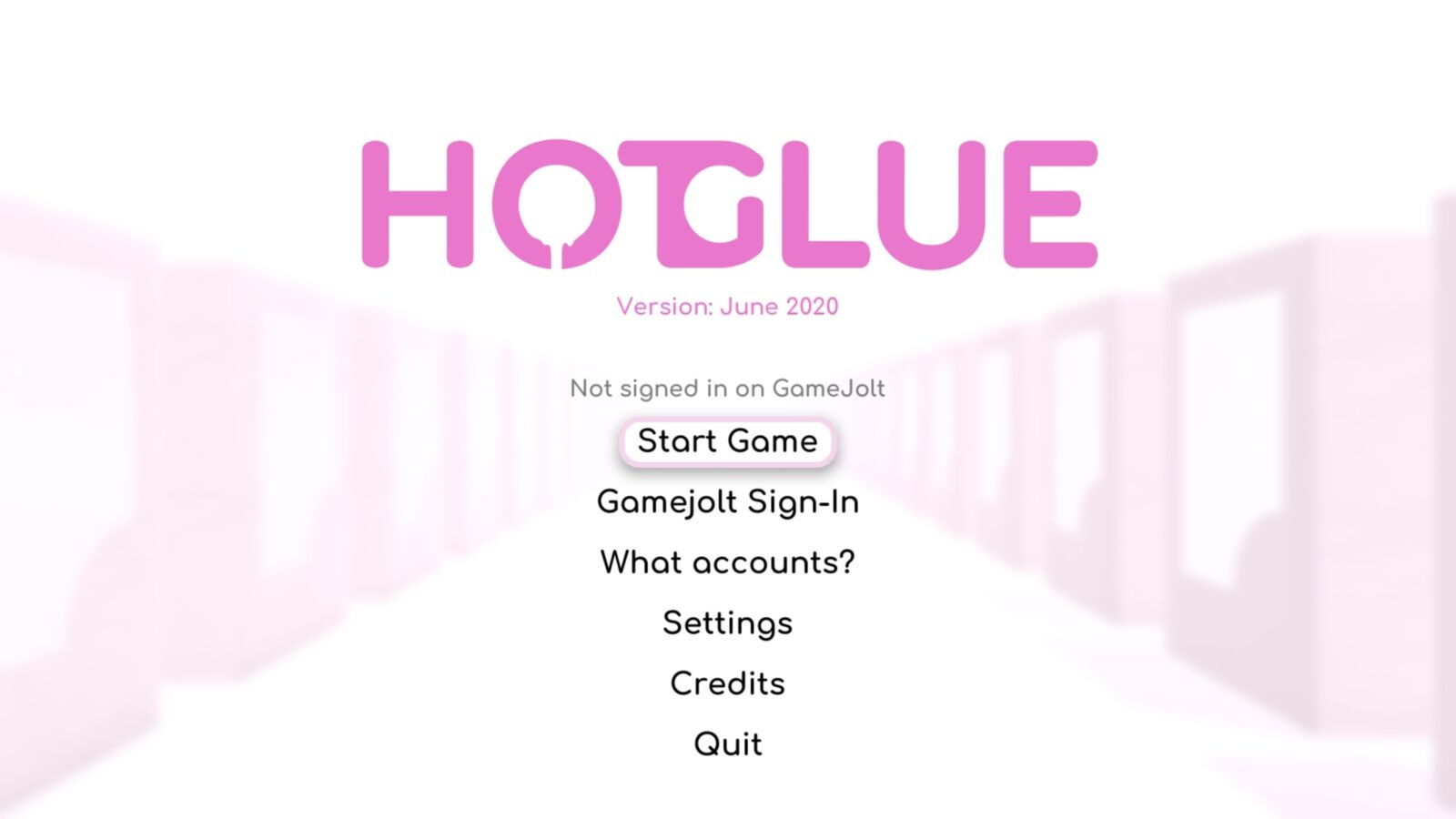 HOTGLUE

Version: June 2020

Not signed in on GameJolt

Start Game

Gamejolt Sign-In

What accounts?

Settings

Credits

Quit